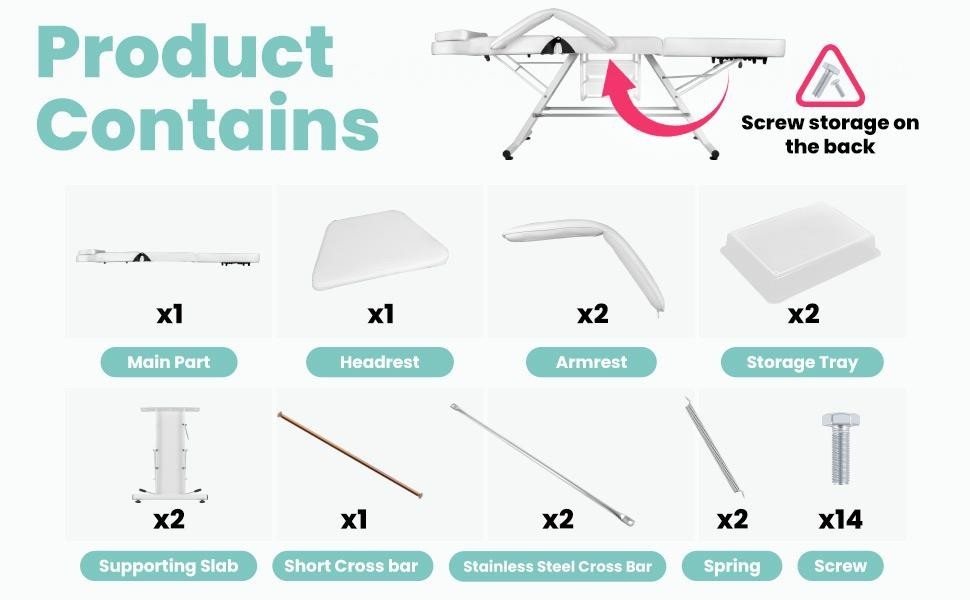 Product Contains

Screw storage on the back

x1
Main Part

x1
Headrest

x2
Armrest

x2
Storage Tray

x2
Supporting Slab

x1
Short Cross bar

x2
Stainless Steel Cross Bar

x2
Spring

x14
Screw